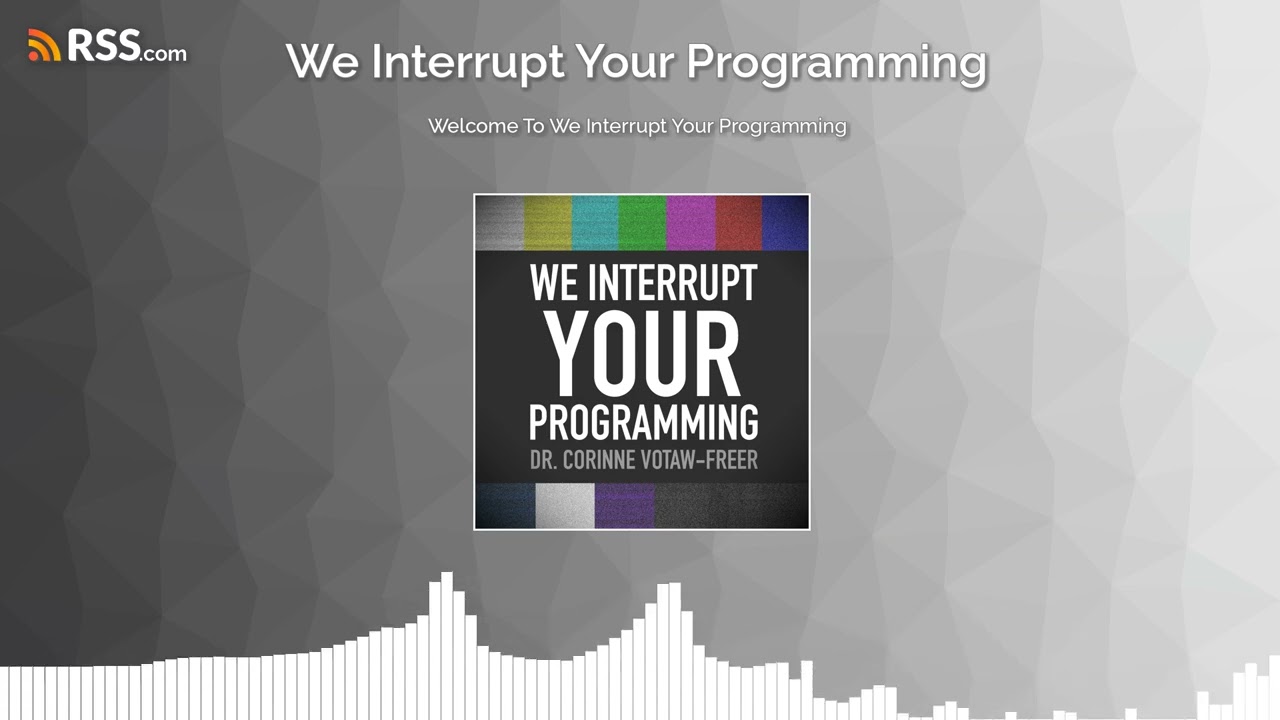 RSS.com

We Interrupt Your Programming

Welcome To We Interrupt Your Programming

WE INTERRUPT
YOUR
PROGRAMMING
DR. CORINNE VOTAW-FREER